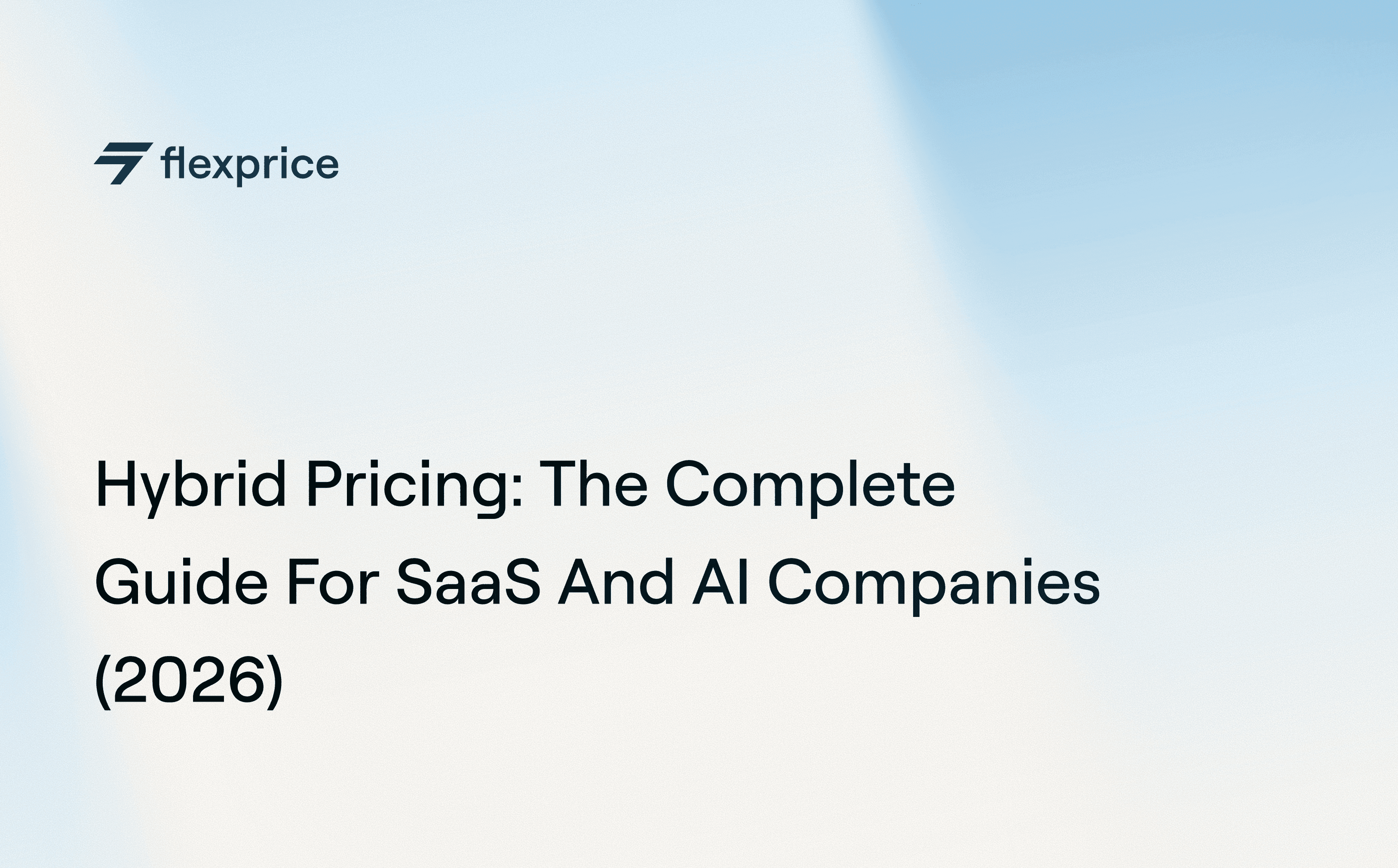 flexprice

Hybrid Pricing: The Complete Guide For SaaS And AI Companies (2026)